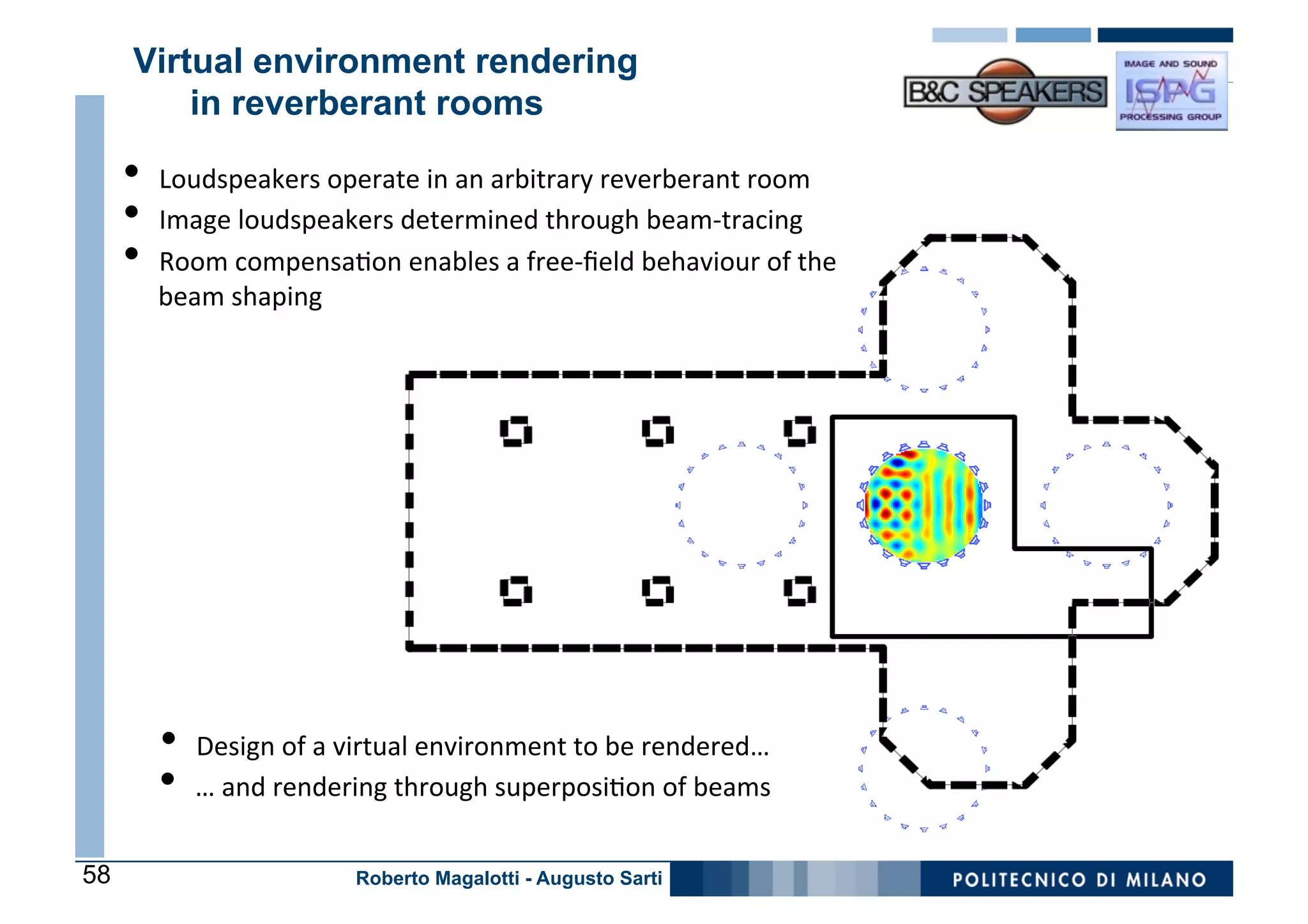 Virtual environment rendering in reverberant rooms

B&C SPEAKERS

IMAGE AND SOUND ISPG PROCESSING GROUP

• Loudspeakers operate in an arbitrary reverberant room
• Image loudspeakers determined through beam-tracing
• Room compensation enables a free-field behaviour of the beam shaping

• Design of a virtual environment to be rendered…
• … and rendering through superposition of beams

58

Roberto Magalotti - Augusto Sarti

POLITECNICO DI MILANO